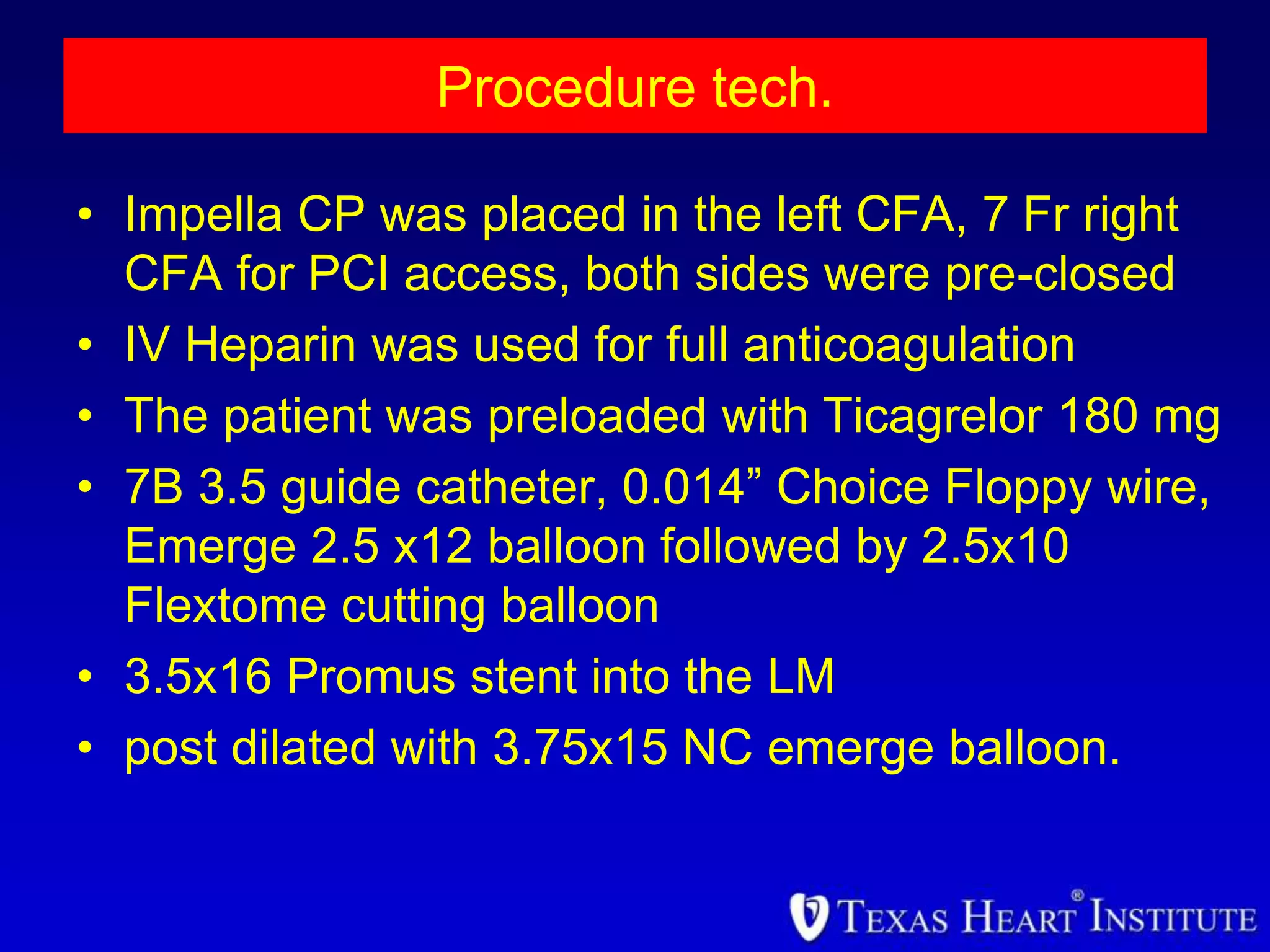 Procedure tech.

• Impella CP was placed in the left CFA, 7 Fr right CFA for PCI access, both sides were pre-closed
• IV Heparin was used for full anticoagulation
• The patient was preloaded with Ticagrelor 180 mg
• 7B 3.5 guide catheter, 0.014” Choice Floppy wire, Emerge 2.5 x12 balloon followed by 2.5x10 Flextome cutting balloon
• 3.5x16 Promus stent into the LM
• post dilated with 3.75x15 NC emerge balloon.

TEXAS HEART® INSTITUTE